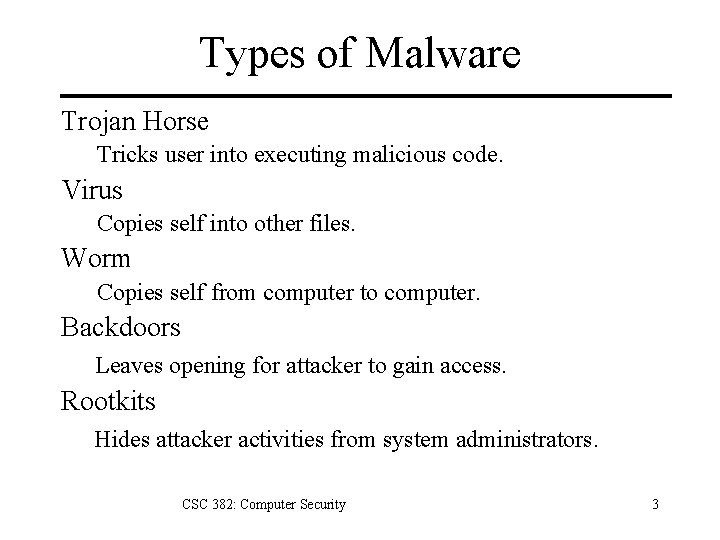 Types of Malware

Trojan Horse

Tricks user into executing malicious code.

Virus

Copies self into other files.

Worm

Copies self from computer to computer.

Backdoors

Leaves opening for attacker to gain access.

Rootkits

Hides attacker activities from system administrators.

CSC 382: Computer Security

3